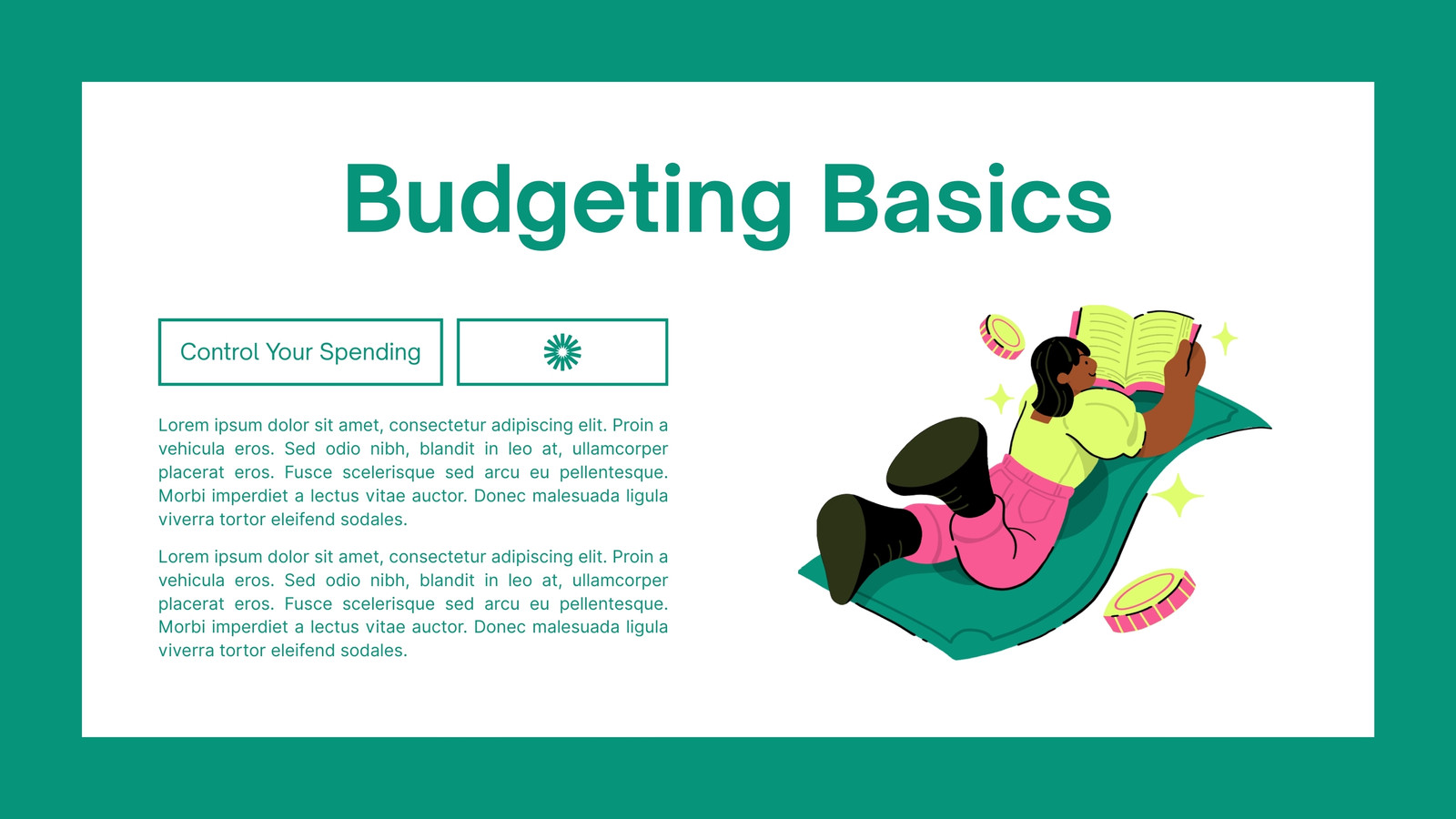 Budgeting Basics

Control Your Spending

Lorem ipsum dolor sit amet, consectetur adipiscing elit. Proin a vehicula eros. Sed odio nibh, blandit in leo at, ullamcorper placerat eros. Fusce scelerisque sed arcu eu pellentesque. Morbi imperdiet a lectus vitae auctor. Donec malesuada ligula viverra tortor eleifend sodales.

Lorem ipsum dolor sit amet, consectetur adipiscing elit. Proin a vehicula eros. Sed odio nibh, blandit in leo at, ullamcorper placerat eros. Fusce scelerisque sed arcu eu pellentesque. Morbi imperdiet a lectus vitae auctor. Donec malesuada ligula viverra tortor eleifend sodales.